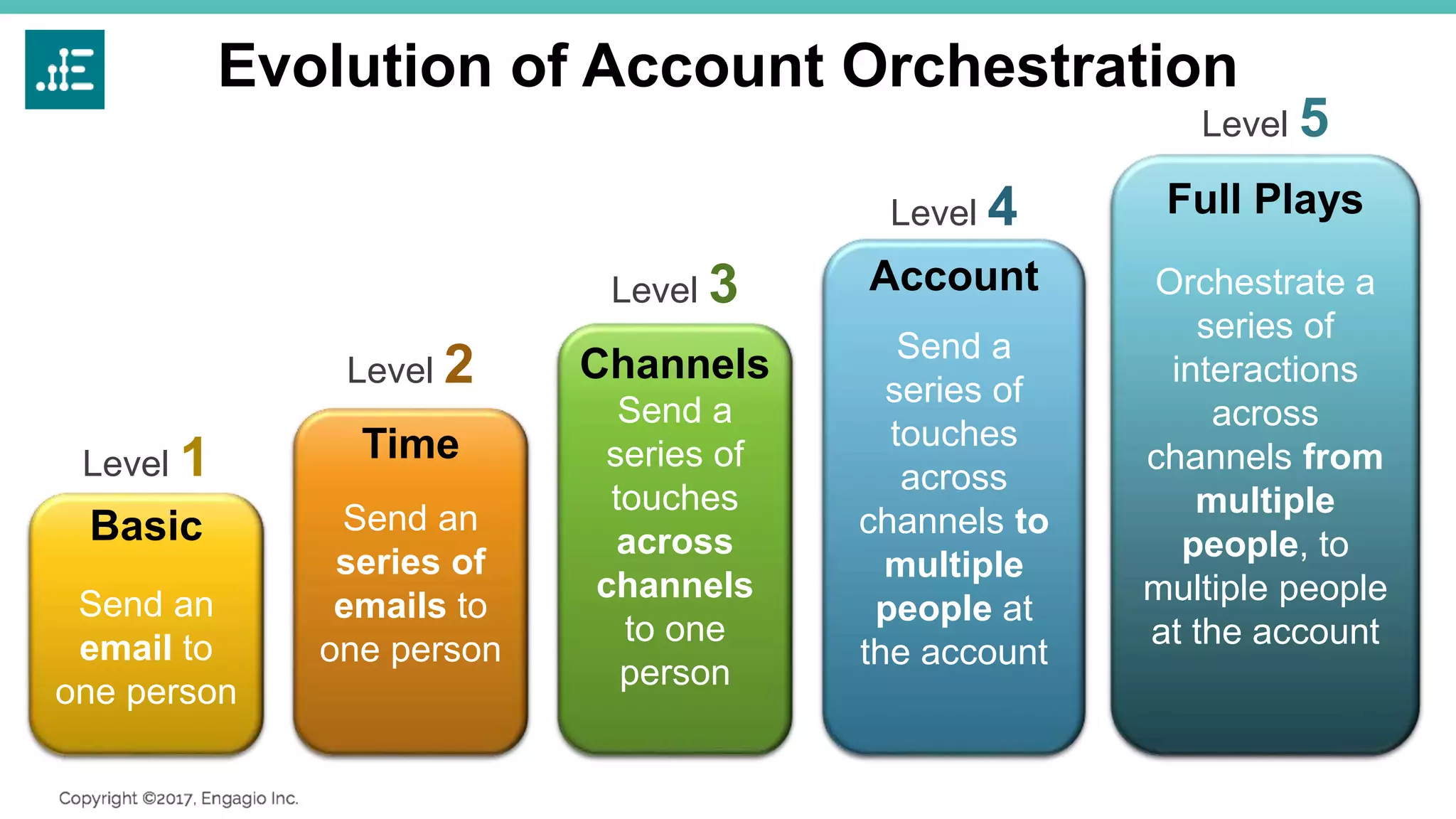 Evolution of Account Orchestration

Level 1
Basic
Send an email to one person

Level 2
Time
Send an series of emails to one person

Level 3
Channels
Send a series of touches across channels to one person

Level 4
Account
Send a series of touches across channels to multiple people at the account

Level 5
Full Plays
Orchestrate a series of interactions across channels from multiple people, to multiple people at the account

Copyright ©2017, Engagio Inc.